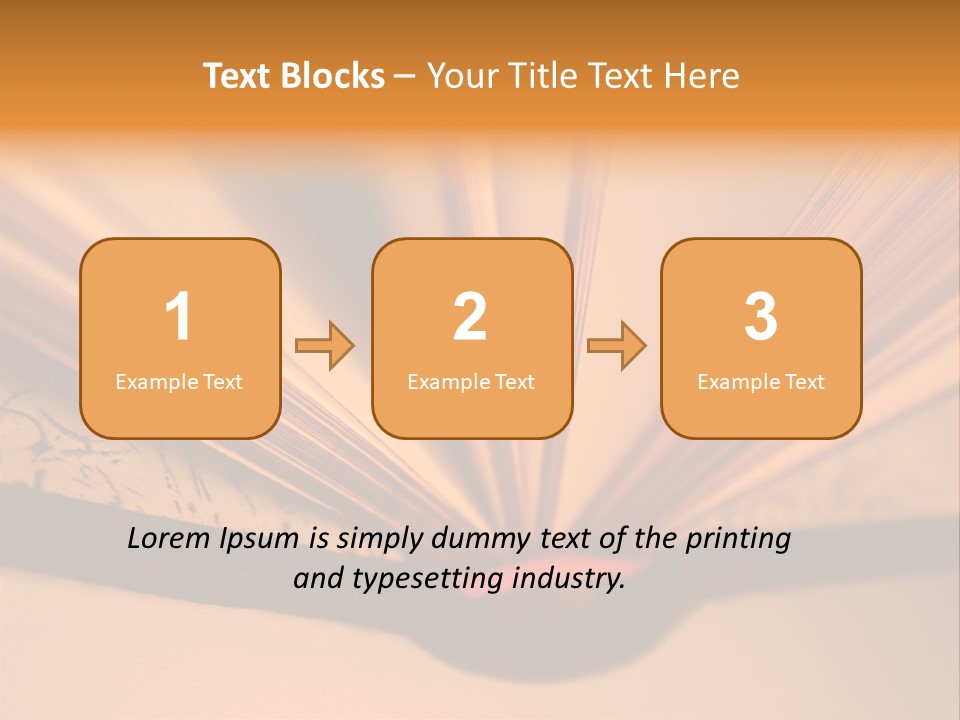 Text Blocks – Your Title Text Here

1
Example Text

2
Example Text

3
Example Text

Lorem Ipsum is simply dummy text of the printing and typesetting industry.